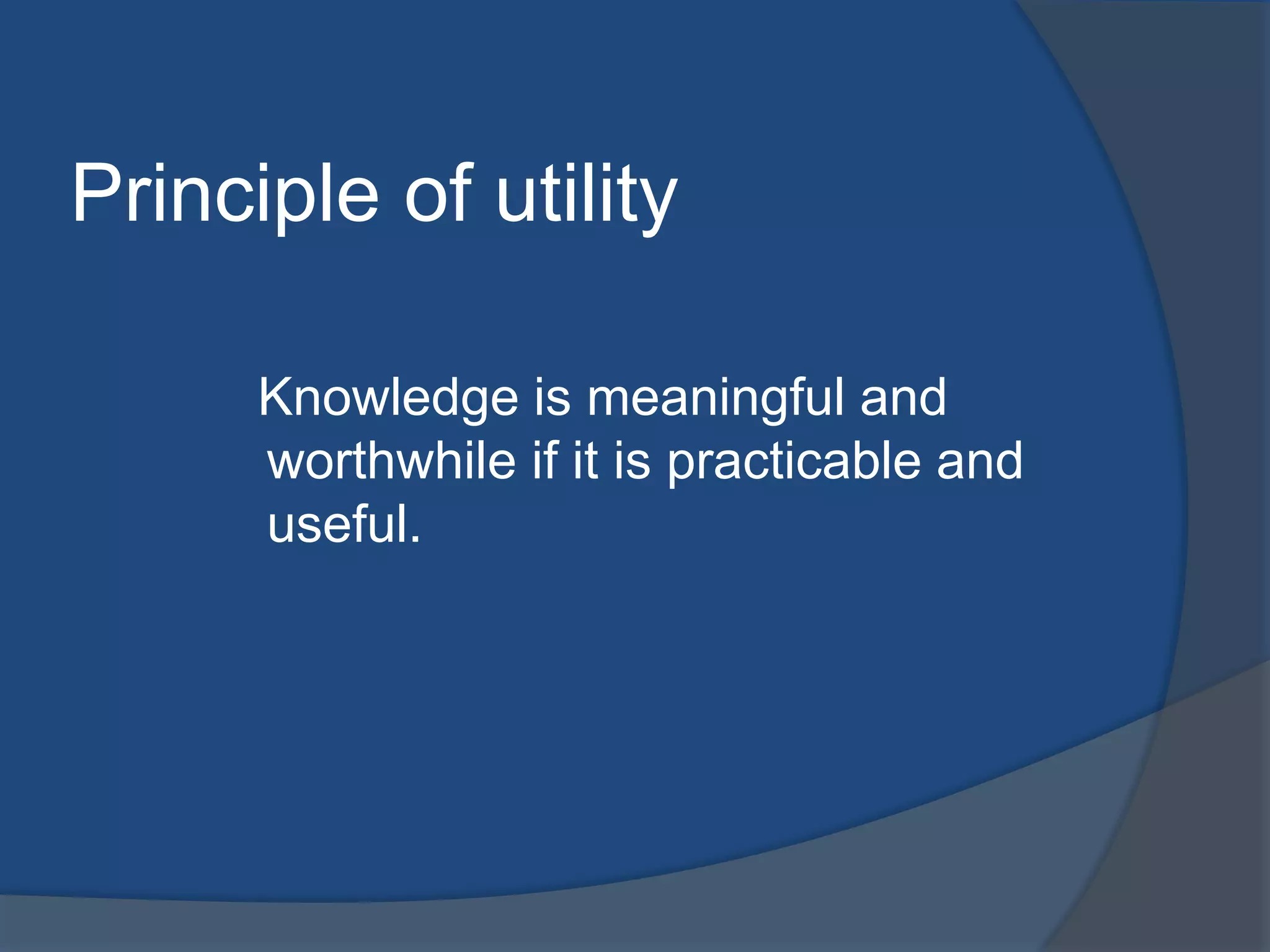 Principle of utility

Knowledge is meaningful and worthwhile if it is practicable and useful.